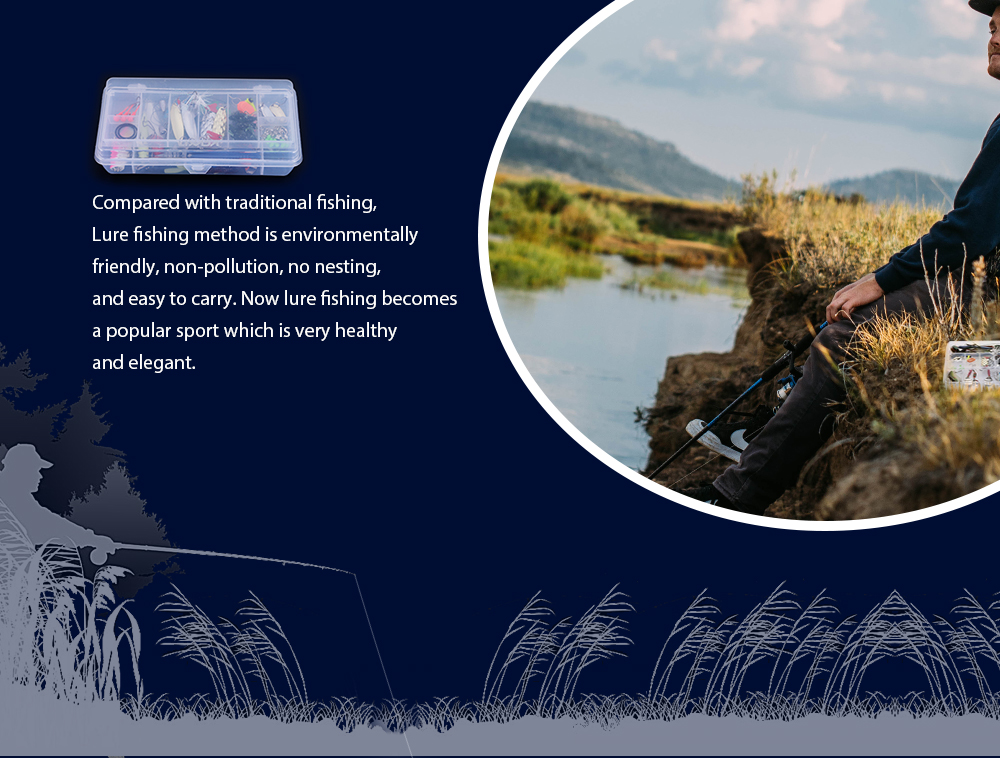 Compared with traditional fishing, Lure fishing method is environmentally friendly, non-pollution, no nesting, and easy to carry. Now lure fishing becomes a popular sport which is very healthy and elegant.